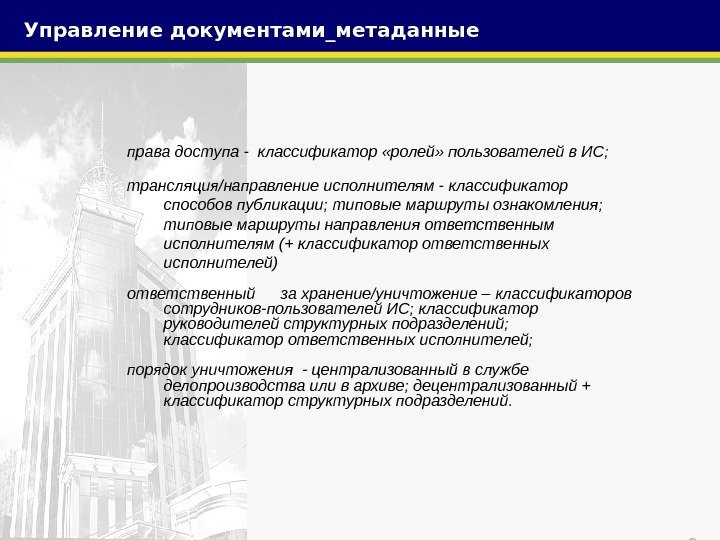 Управление документами_метаданные

права доступа - классификатор «ролей» пользователей в ИС;

трансляция/направление исполнителям - классификатор способов публикации; типовые маршруты ознакомления; типовые маршруты направления ответственным исполнителям (+ классификатор ответственных исполнителей)

ответственный за хранение/уничтожение – классификаторов сотрудников-пользователей ИС; классификатор руководителей структурных подразделений; классификатор ответственных исполнителей;

порядок уничтожения - централизованный в службе делопроизводства или в архиве; децентрализованный + классификатор структурных подразделений.